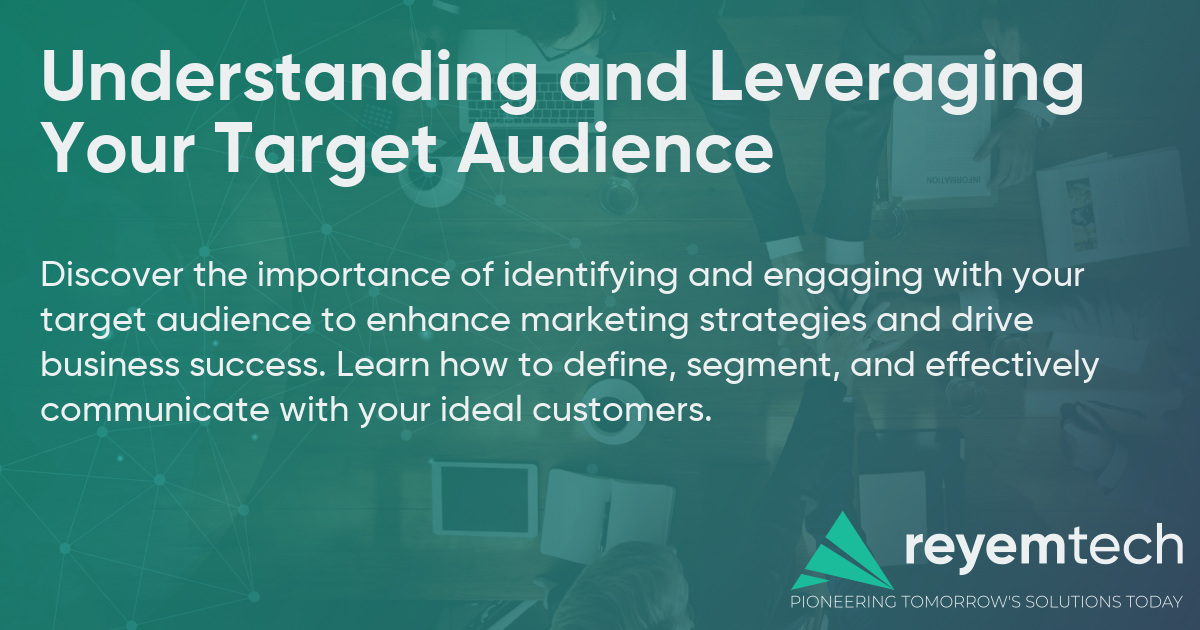 Understanding and Leveraging Your Target Audience

Discover the importance of identifying and engaging with your target audience to enhance marketing strategies and drive business success. Learn how to define, segment, and effectively communicate with your ideal customers.

reyemtech
PIONEERING TOMORROW'S SOLUTIONS TODAY